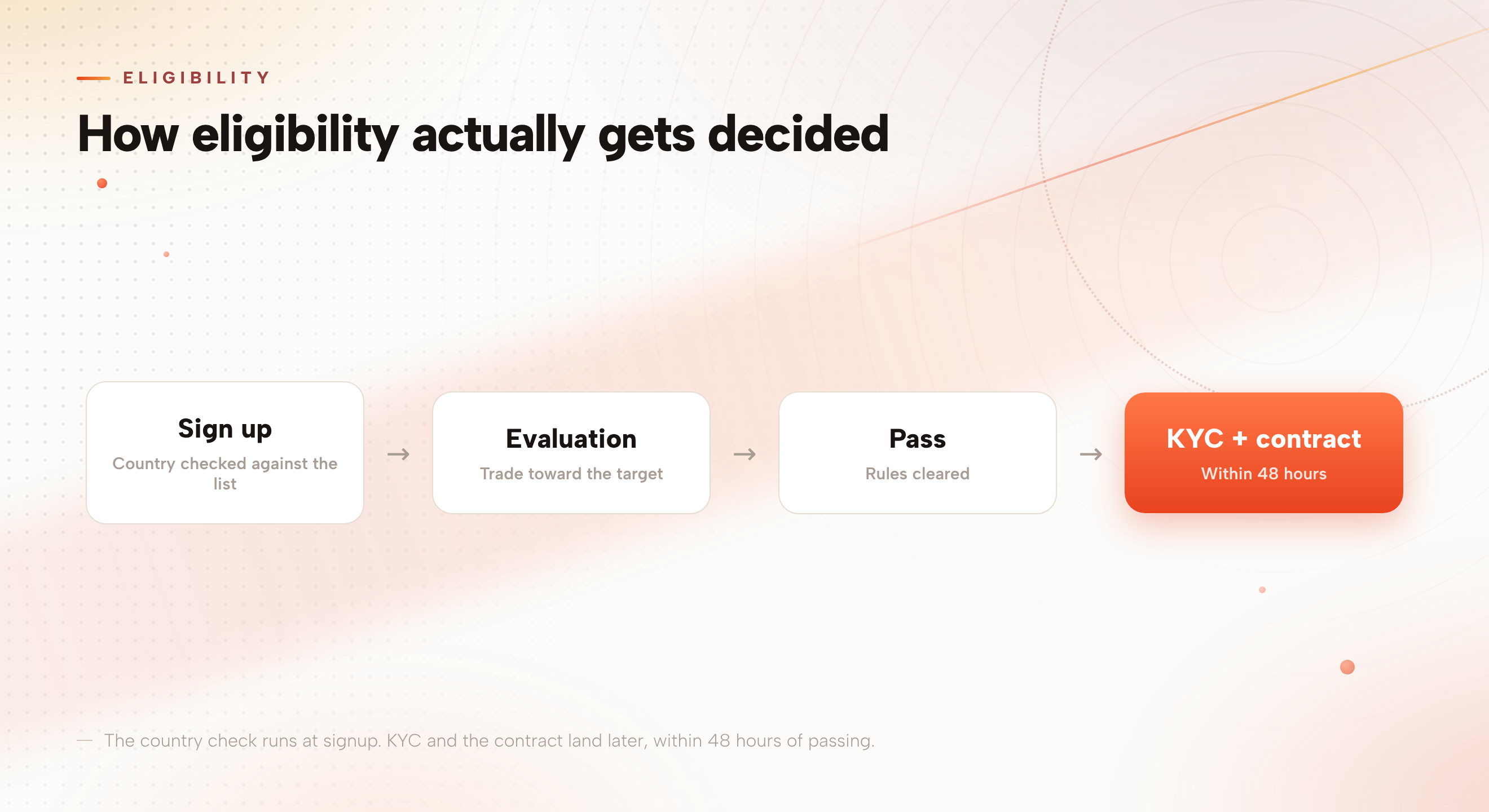 ELIGIBILITY

How eligibility actually gets decided

Sign up
Country checked against the list

→

Evaluation
Trade toward the target

→

Pass
Rules cleared

→

KYC + contract
Within 48 hours

— The country check runs at signup. KYC and the contract land later, within 48 hours of passing.